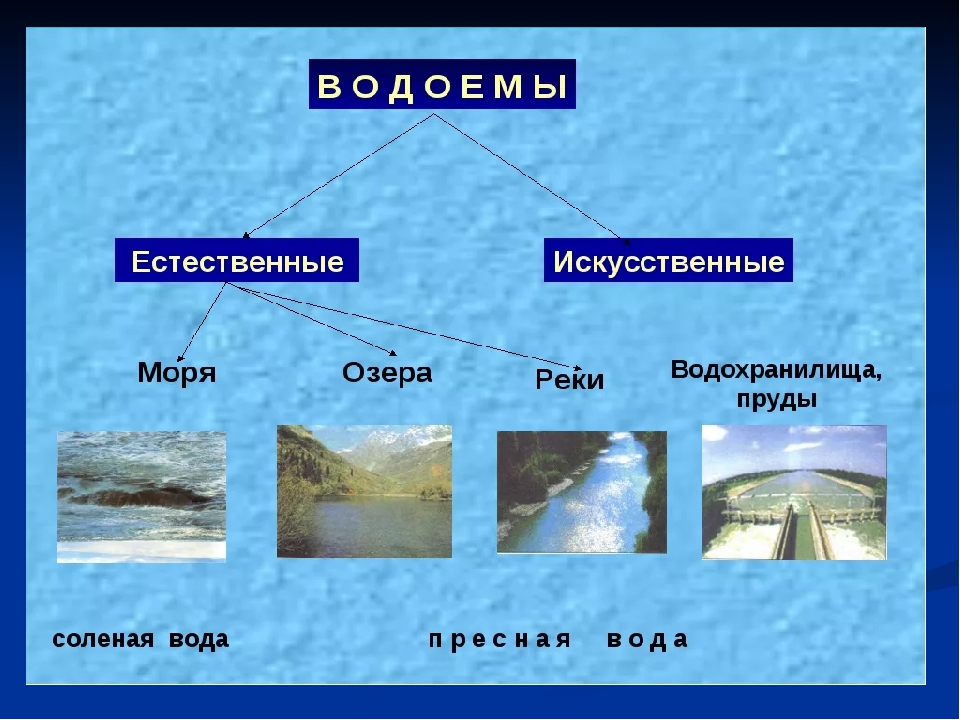 В О Д О Е М Ы

Естественные

Искусственные

Моря

Озера

Реки

Водохранилища, пруды

соленая вода

п р е с н а я   в о д а